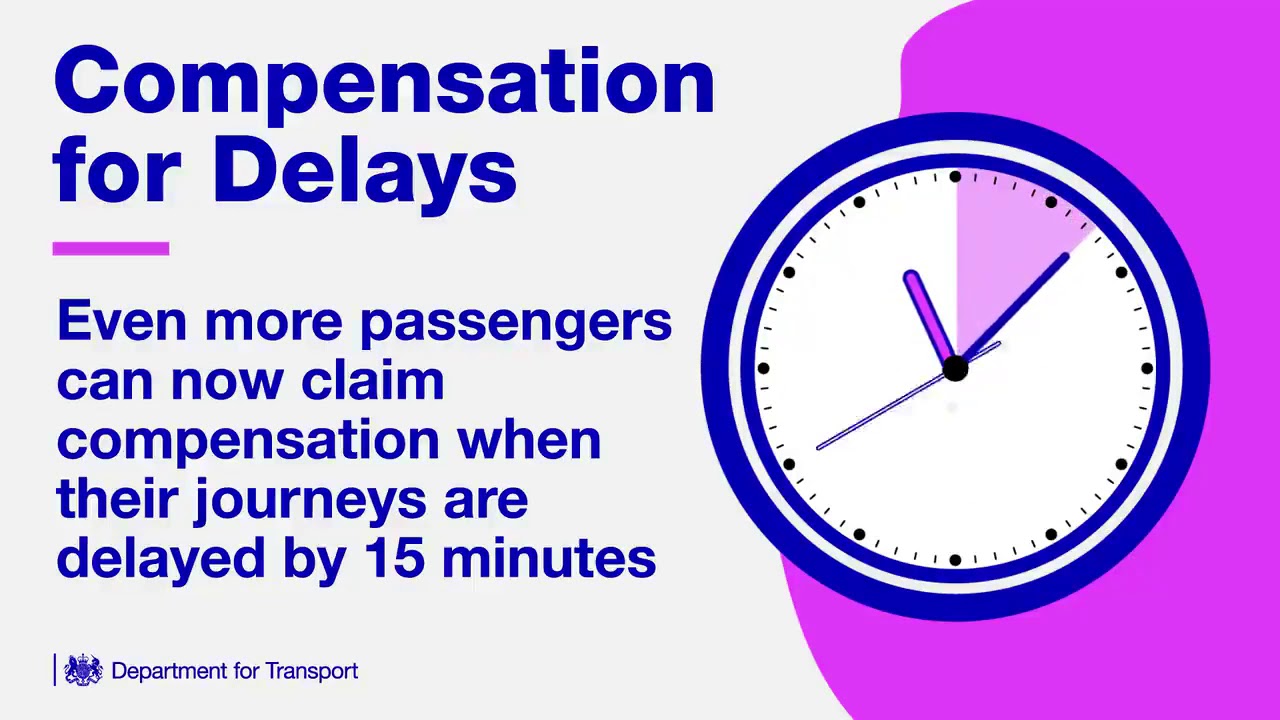 Compensation for Delays

Even more passengers can now claim compensation when their journeys are delayed by 15 minutes

Department for Transport